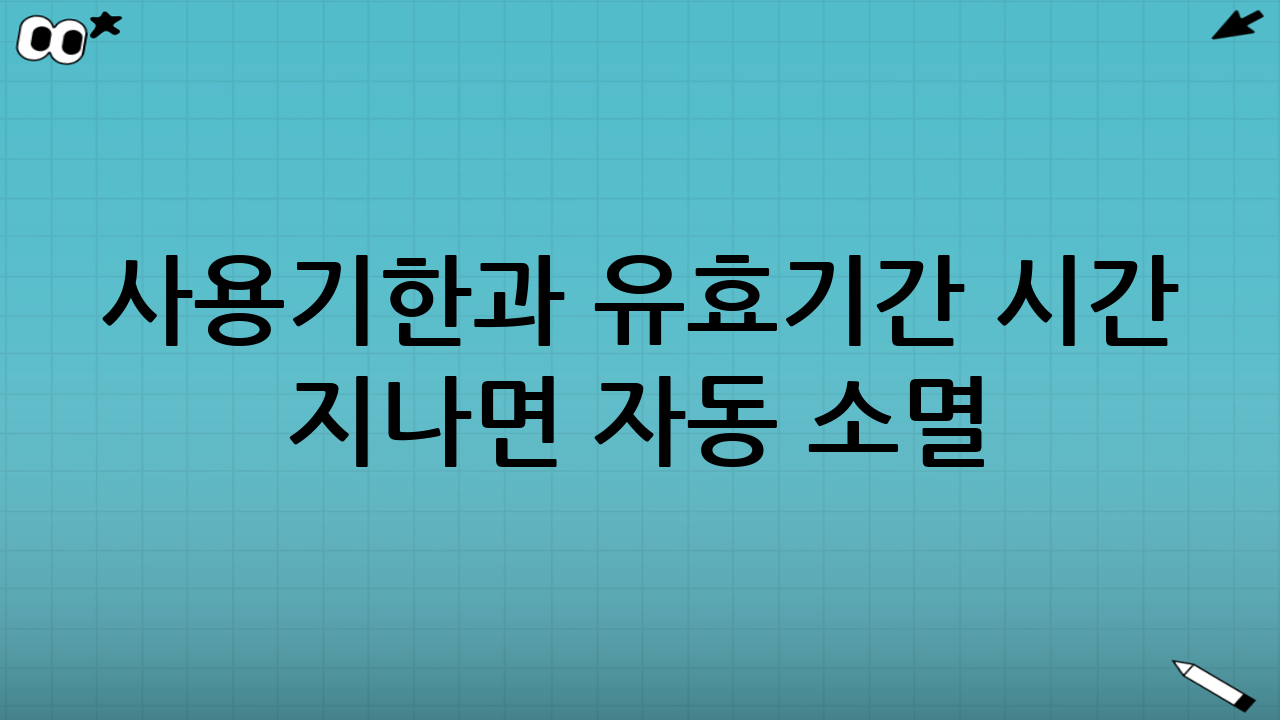 사용기한과 유효기간 시간 지나면 자동 소멸